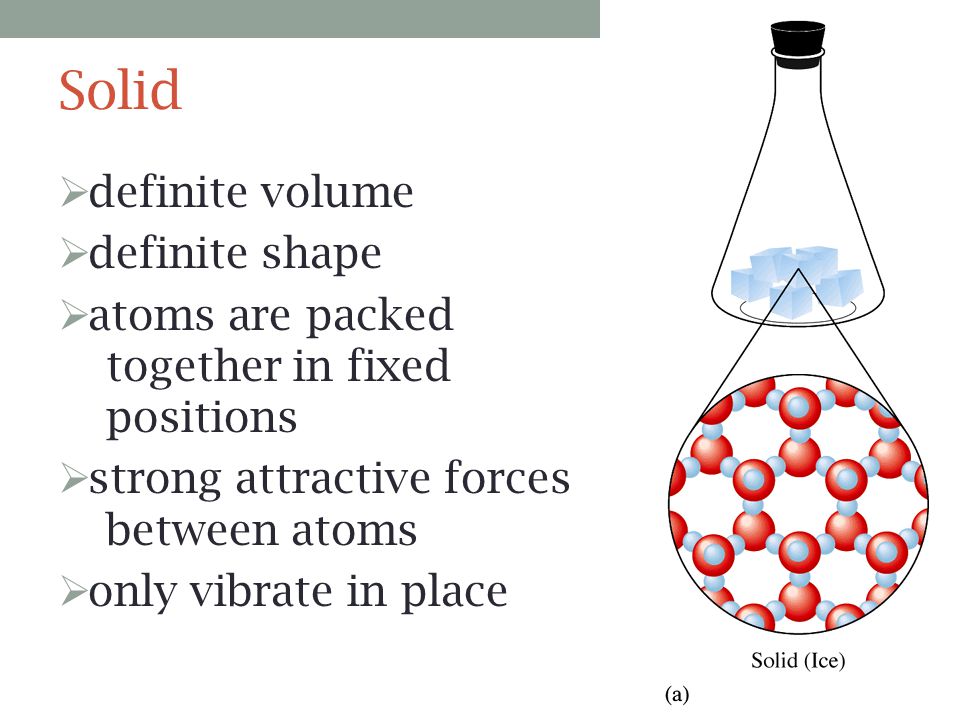 Solid

➢definite volume
➢definite shape
➢atoms are packed together in fixed positions
➢strong attractive forces between atoms
➢only vibrate in place

Solid (Ice)

(a)